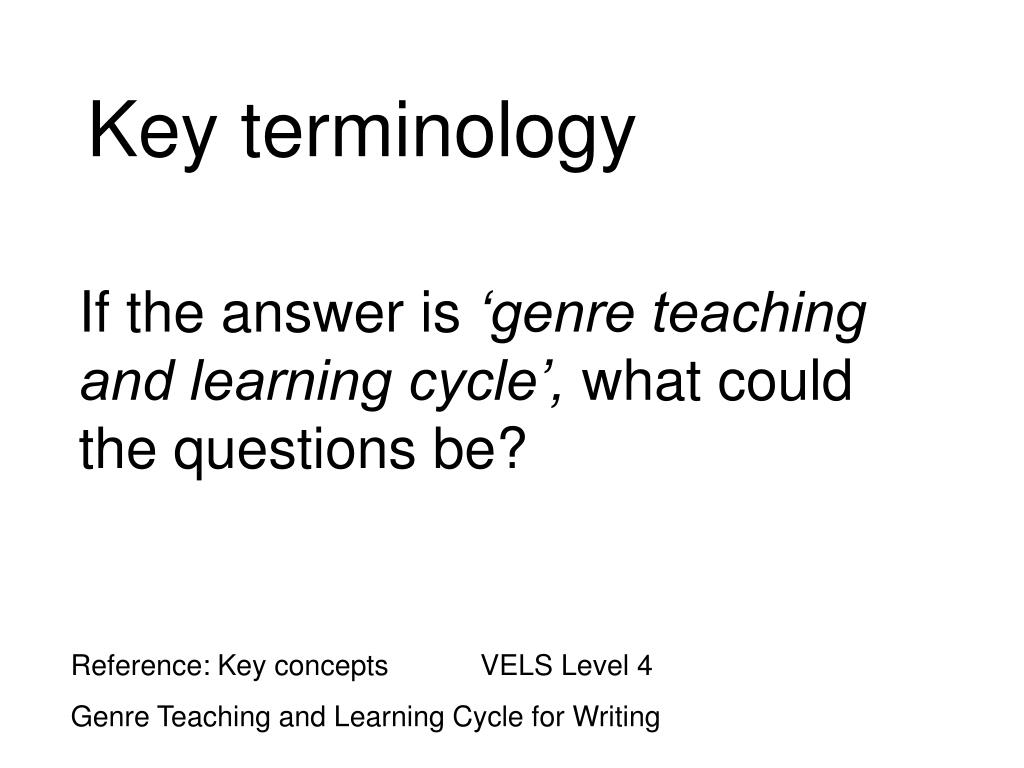 Key terminology

If the answer is ‘genre teaching and learning cycle’, what could the questions be?

Reference: Key concepts VELS Level 4

Genre Teaching and Learning Cycle for Writing